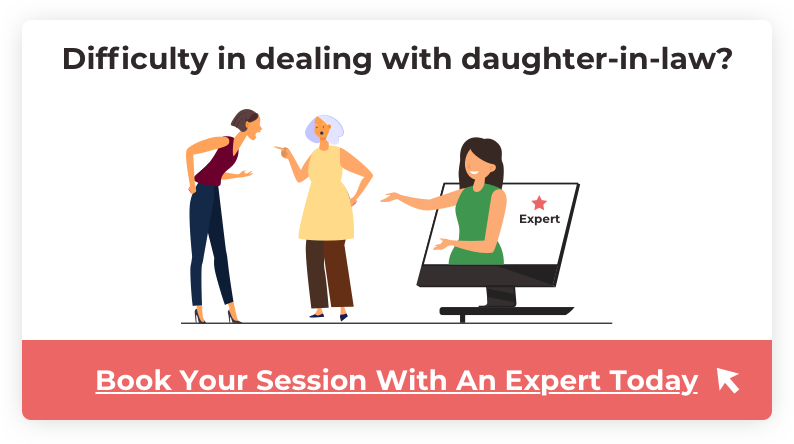 Difficulty in dealing with daughter-in-law?

Expert

Book Your Session With An Expert Today